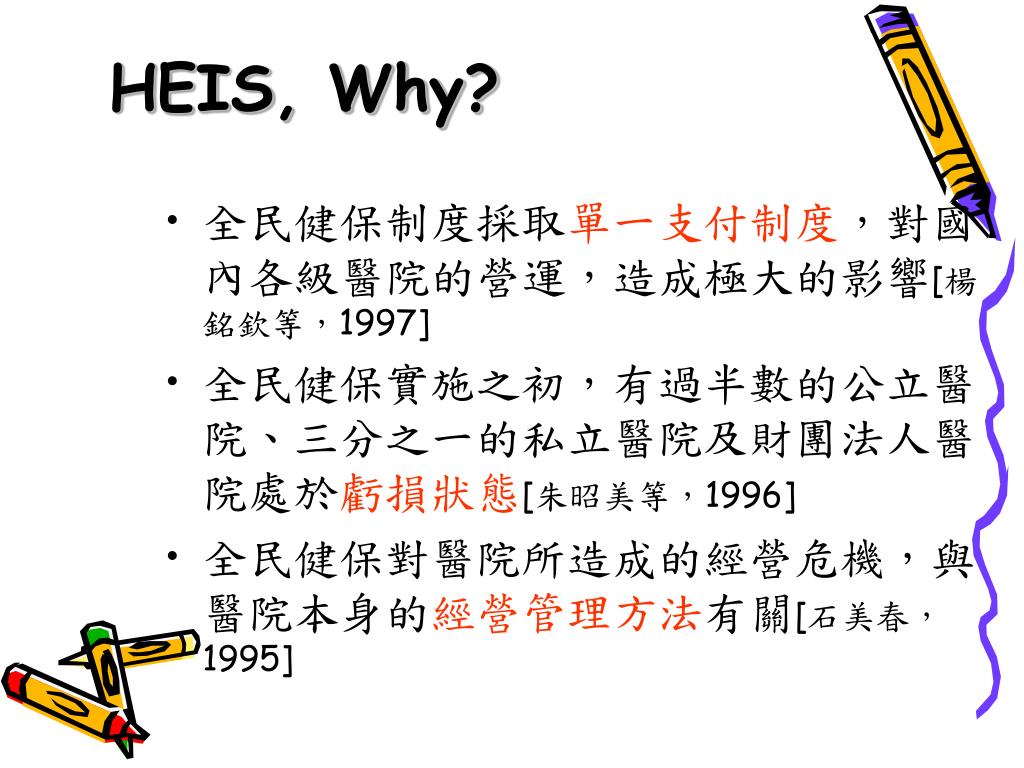 HEIS, Why?

• 全民健保制度採取單一支付制度，對國內各級醫院的營運，造成極大的影響[楊銘欽等，1997]

• 全民健保實施之初，有過半數的公立醫院、三分之一的私立醫院及財團法人醫院處於虧損狀態[朱昭美等，1996]

• 全民健保對醫院所造成的經營危機，與醫院本身的經營管理方法有關[石美春，1995]